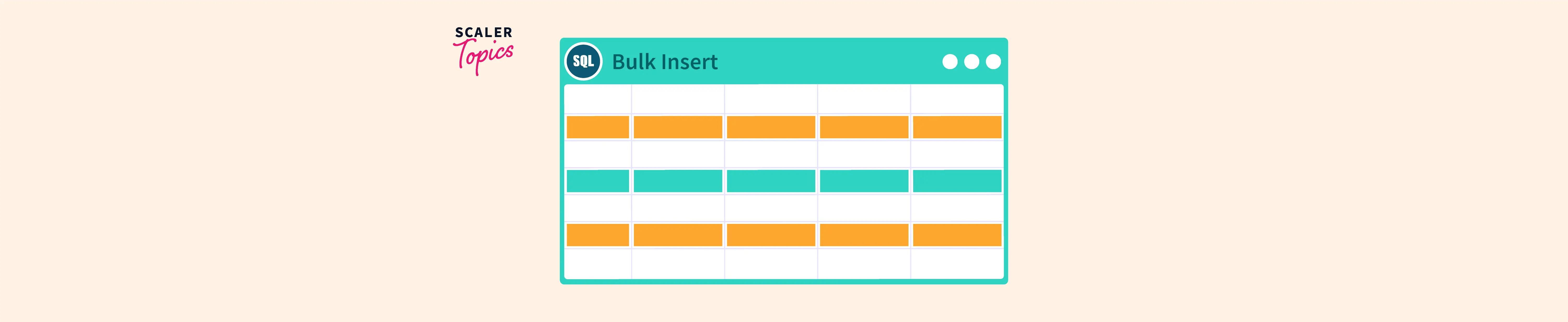 SCALER Topics

SQL Bulk Insert